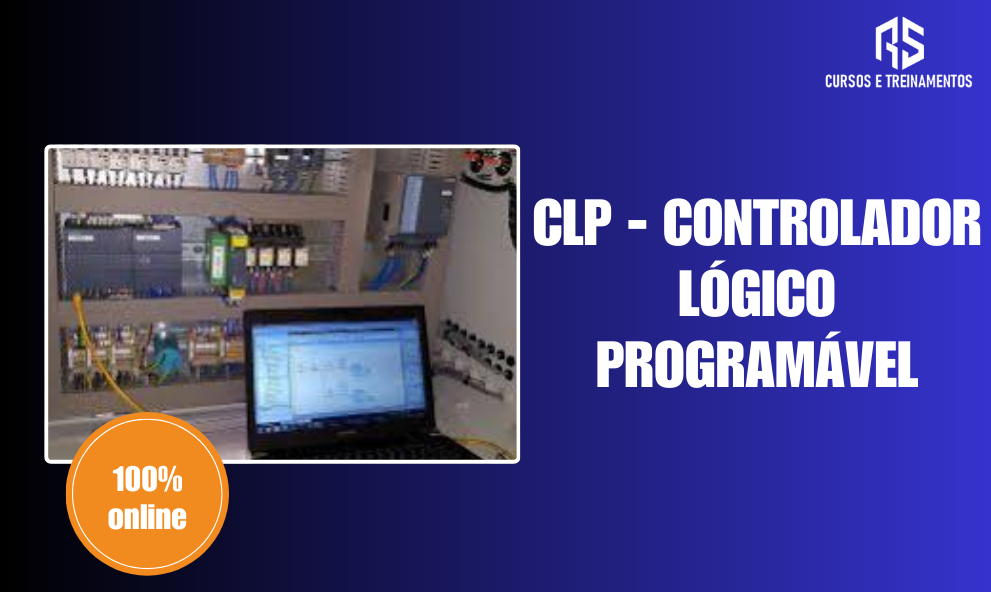 RS
CURSOS E TREINAMENTOS

CLP - CONTROLADOR LÓGICO PROGRAMÁVEL

100% online